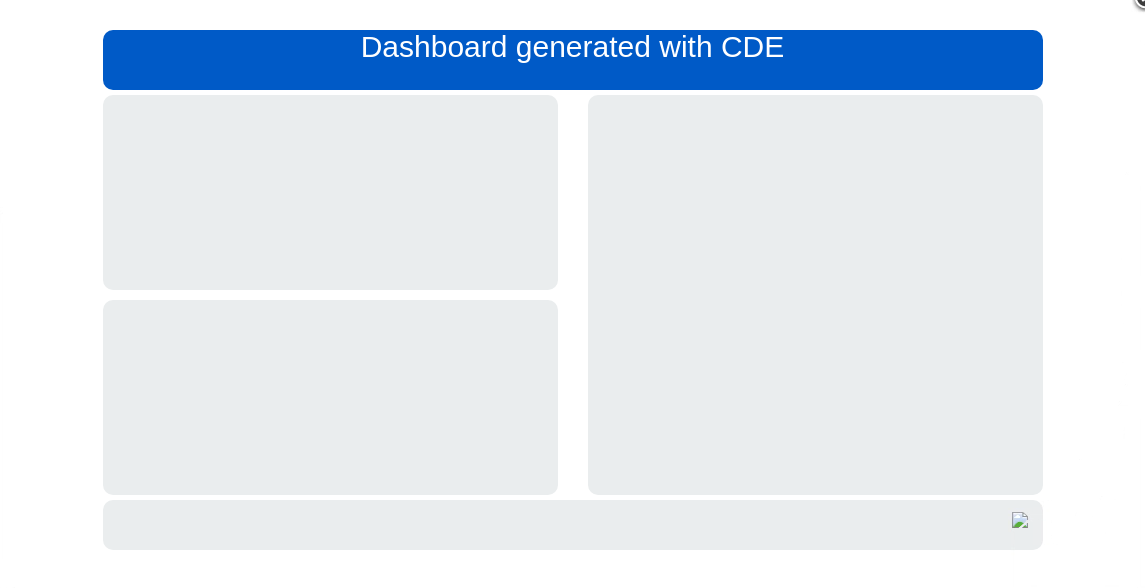 Dashboard generated with CDE